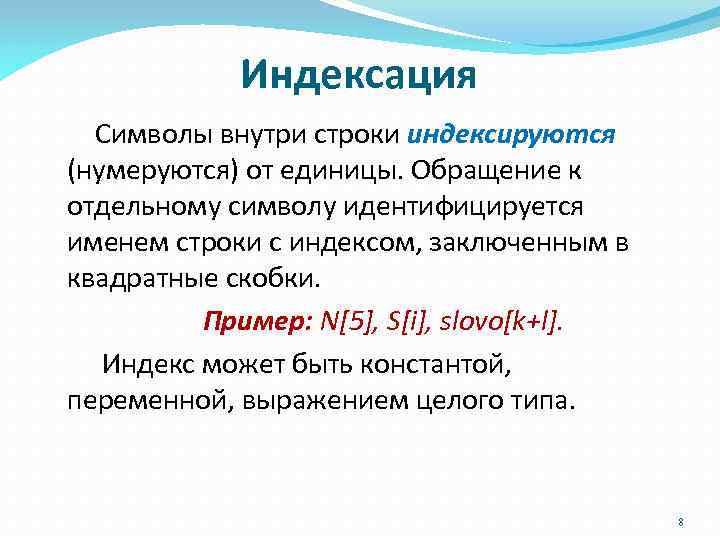 Индексация

Символы внутри строки индексируются (нумеруются) от единицы. Обращение к отдельному символу идентифицируется именем строки с индексом, заключенным в квадратные скобки.

Пример: N[5], S[i], slovo[k+l].

Индекс может быть константой, переменной, выражением целого типа.

8